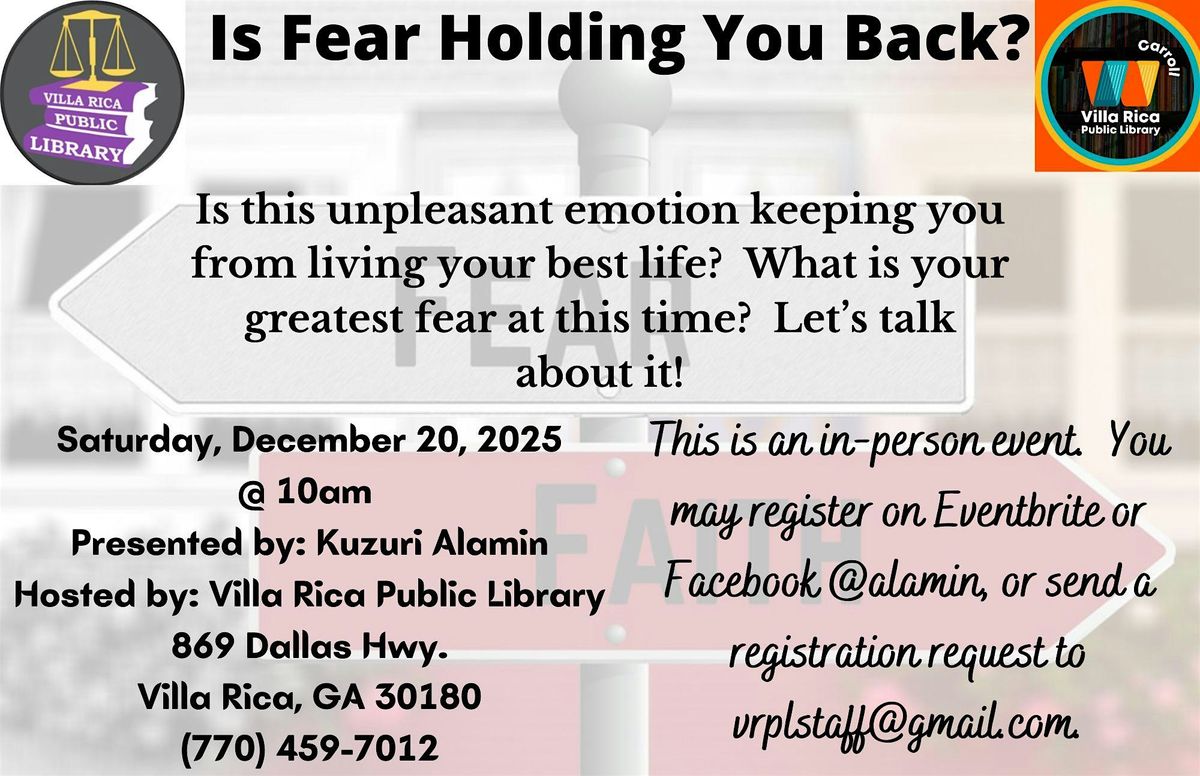 VILLA RICA PUBLIC LIBRARY

Is Fear Holding You Back?

Carroll
Villa Rica Public Library

Is this unpleasant emotion keeping you from living your best life? What is your greatest fear at this time? Let's talk about it!

FEAR

FAITH

Saturday, December 20, 2025
@ 10am
Presented by: Kuzuri Alamin
Hosted by: Villa Rica Public Library
869 Dallas Hwy.
Villa Rica, GA 30180
(770) 459-7012

This is an in-person event. You may register on Eventbrite or Facebook @alamin, or send a registration request to vrplstaff@gmail.com.